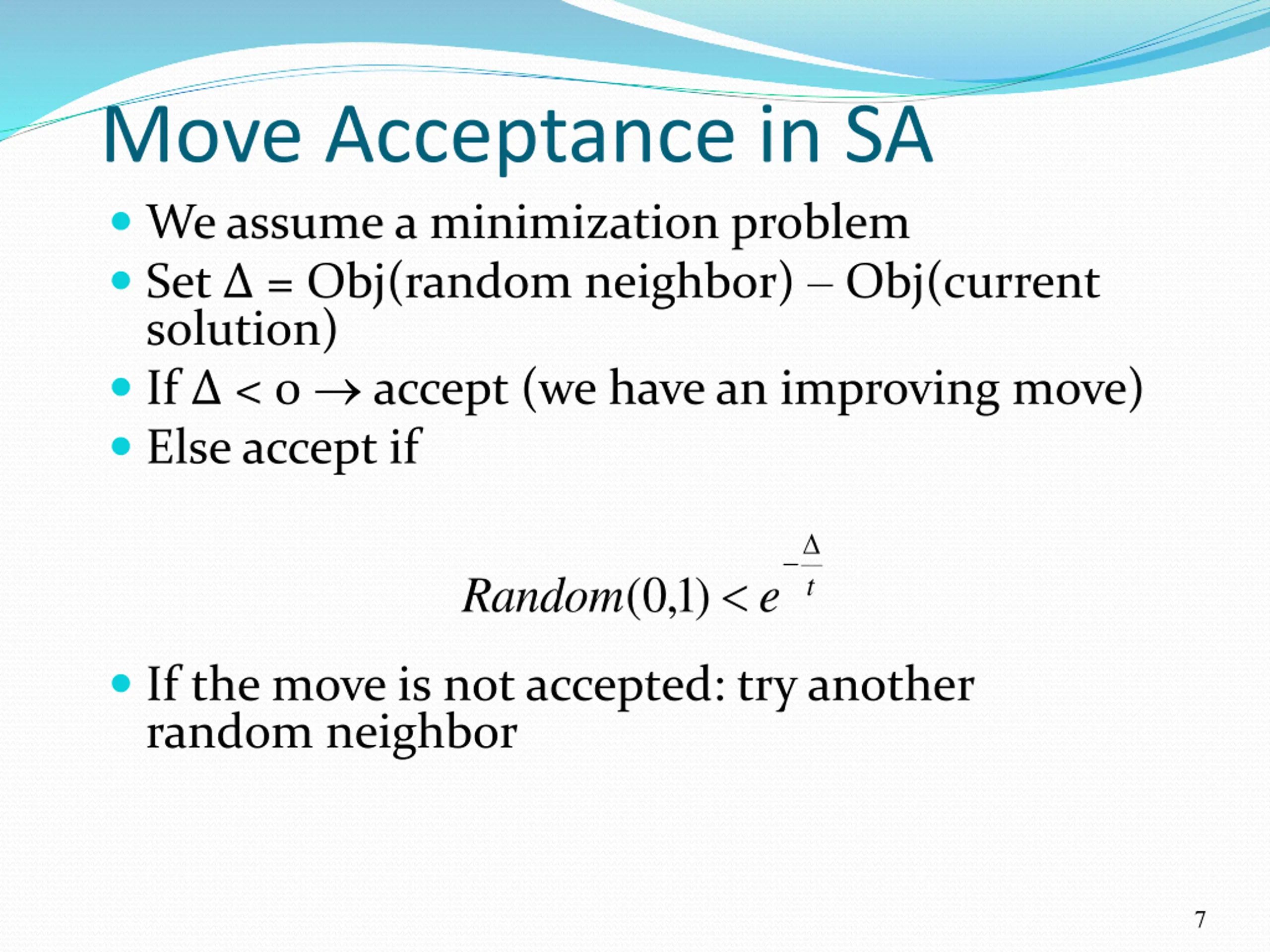 Move Acceptance in SA

- We assume a minimization problem
- Set Δ = Obj(random neighbor) – Obj(current solution)
- If Δ < 0 → accept (we have an improving move)
- Else accept if

$Random(0,1) < e^{-\frac{\Delta}{t}}$

- If the move is not accepted: try another random neighbor

7